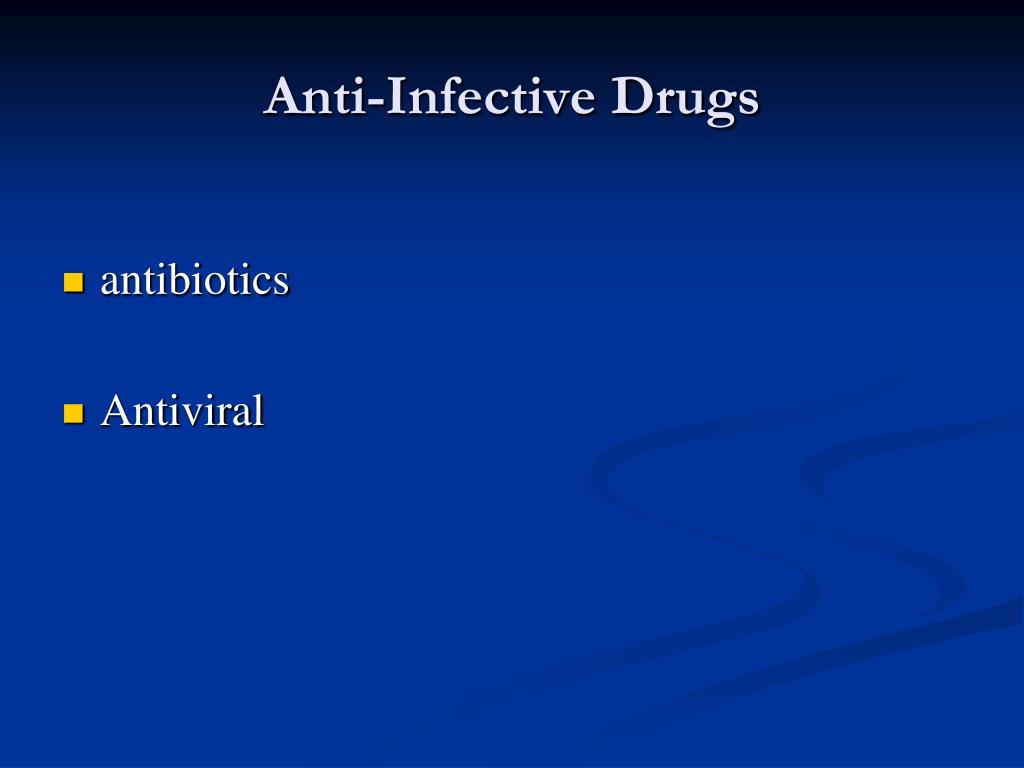 Anti-Infective Drugs

- antibiotics
- Antiviral